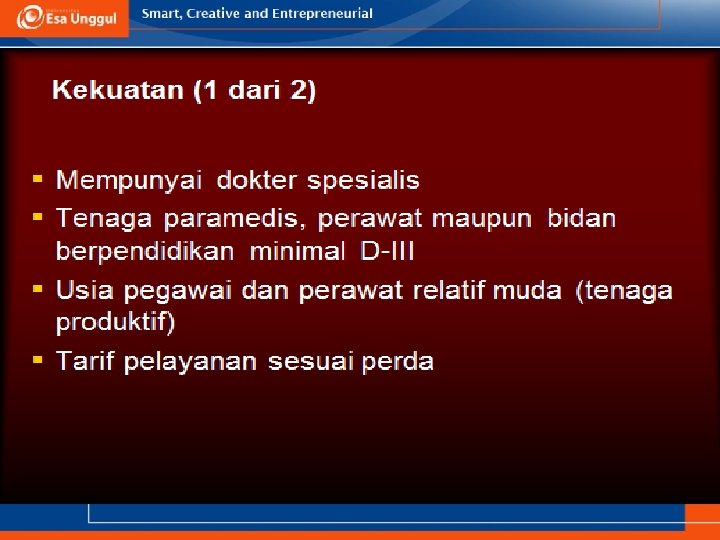 Esa Unggul

Smart, Creative and Entrepreneurial

Kekuatan (1 dari 2)

- Mempunyai dokter spesialis
- Tenaga paramedis, perawat maupun bidan berpendidikan minimal D-III
- Usia pegawai dan perawat relatif muda (tenaga produktif)
- Tarif pelayanan sesuai perda